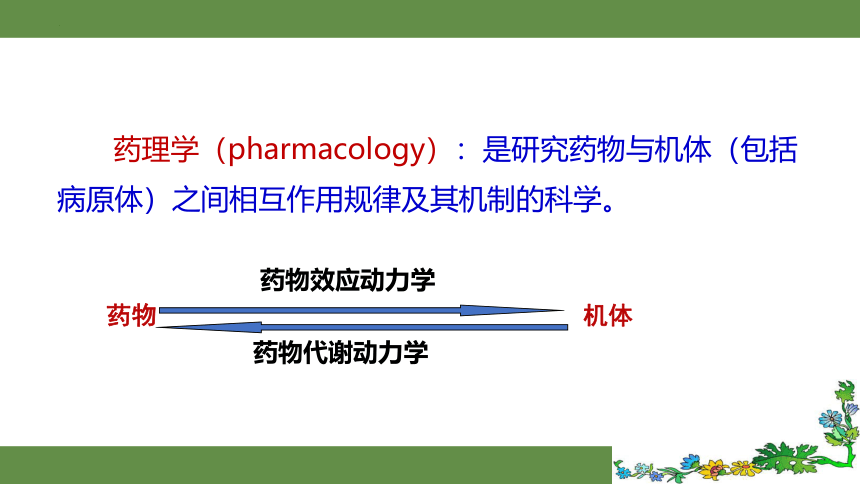 药理学（pharmacology）：是研究药物与机体（包括病原体）之间相互作用规律及其机制的科学。

药物效应动力学

药物

机体

药物代谢动力学